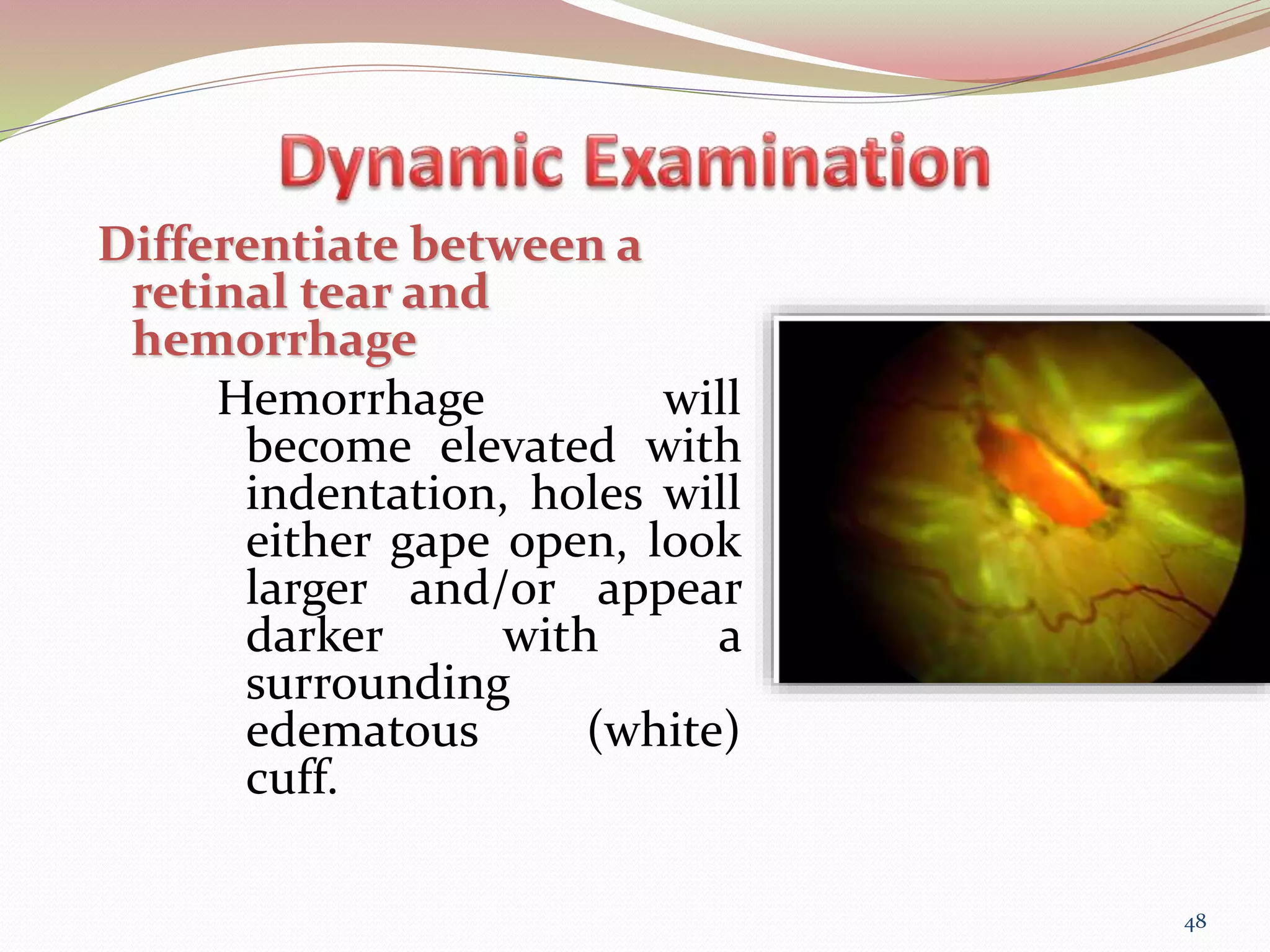 Dynamic Examination

Differentiate between a retinal tear and hemorrhage

Hemorrhage will become elevated with indentation, holes will either gape open, look larger and/or appear darker with a surrounding edematous (white) cuff.

48